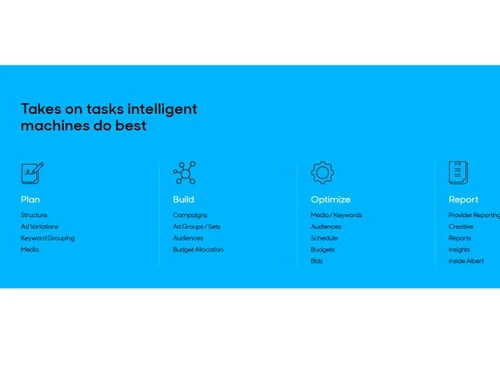 Takes on tasks intelligent machines do best

Plan
Structure
Ad Variations
Keyword Grouping
Media

Build
Campaigns
Ad Groups / Sets
Audiences
Budget Allocation

Optimize
Media / Keywords
Audiences
Schedule
Budgets
Bids

Report
Provider Reporting
Creative
Reports
Insights
Inside Albert